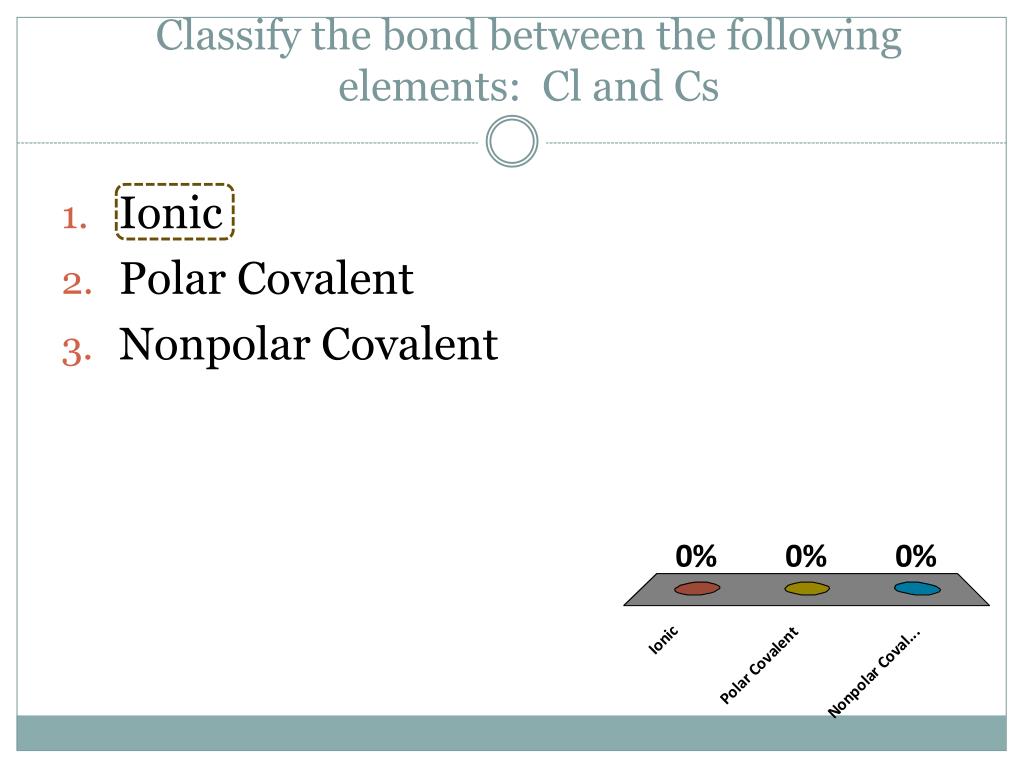 Classify the bond between the following elements: Cl and Cs

1. Ionic
2. Polar Covalent
3. Nonpolar Covalent

0%
0%
0%

Ionic
Polar Covalent
Nonpolar Coval...